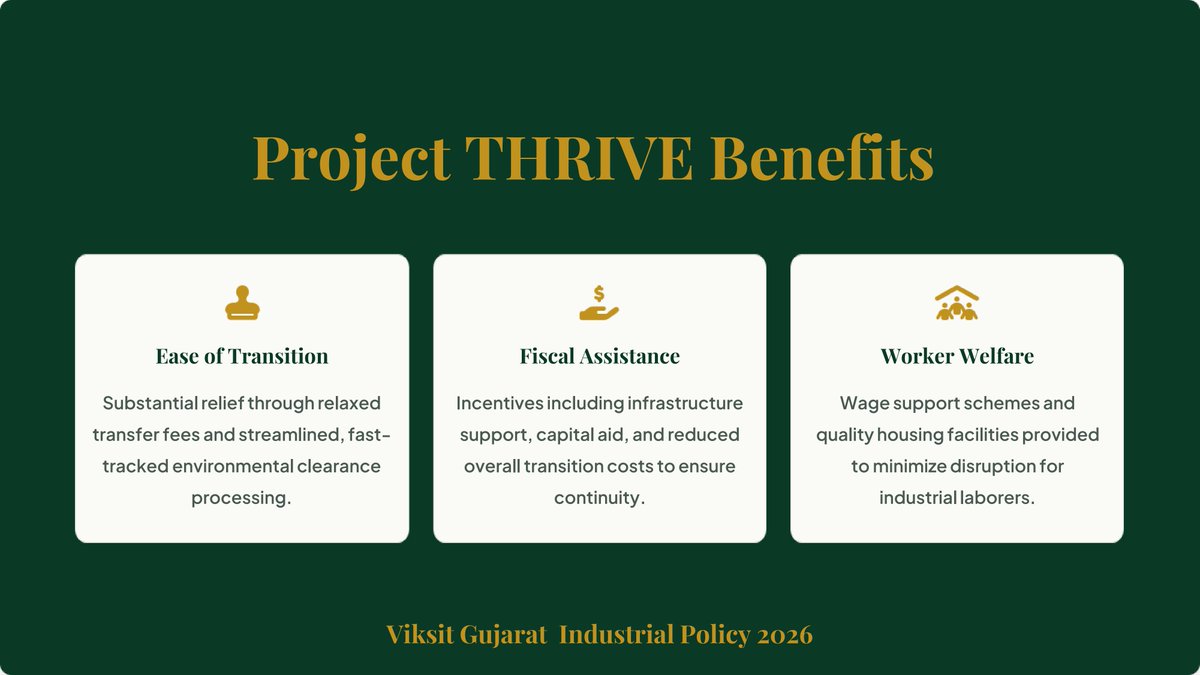 Project THRIVE Benefits

Ease of Transition

Substantial relief through relaxed transfer fees and streamlined, fast-tracked environmental clearance processing.

Fiscal Assistance

Incentives including infrastructure support, capital aid, and reduced overall transition costs to ensure continuity.

Worker Welfare

Wage support schemes and quality housing facilities provided to minimize disruption for industrial laborers.

Viksit Gujarat Industrial Policy 2026